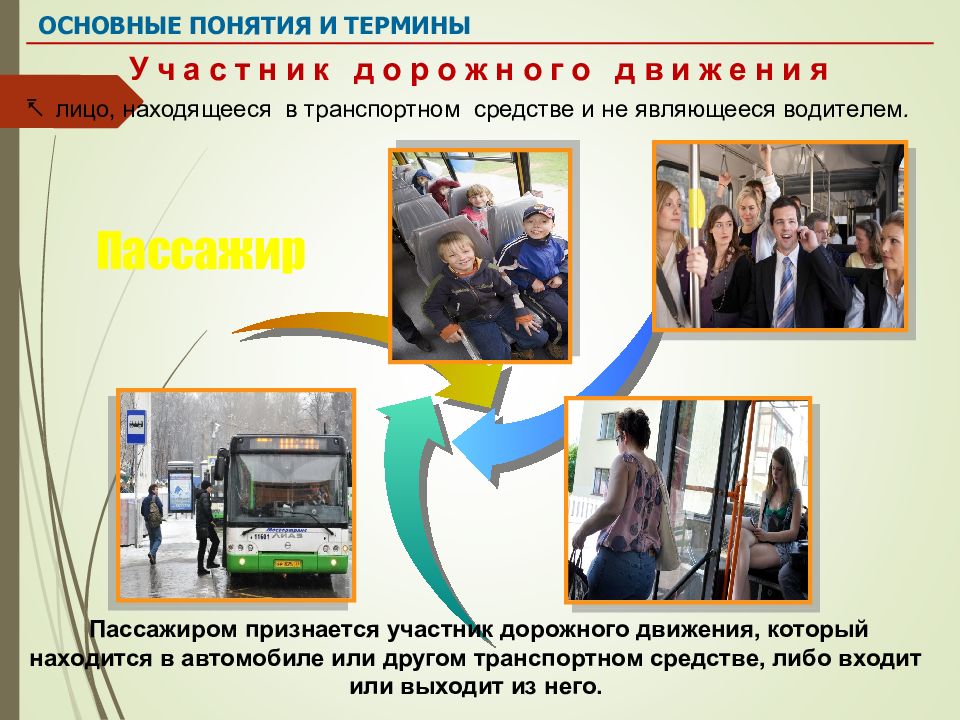 ОСНОВНЫЕ ПОНЯТИЯ И ТЕРМИНЫ

Участник дорожного движения

лицо, находящееся в транспортном средстве и не являющееся водителем.

Пассажир

Пассажиром признается участник дорожного движения, который находится в автомобиле или другом транспортном средстве, либо входит или выходит из него.